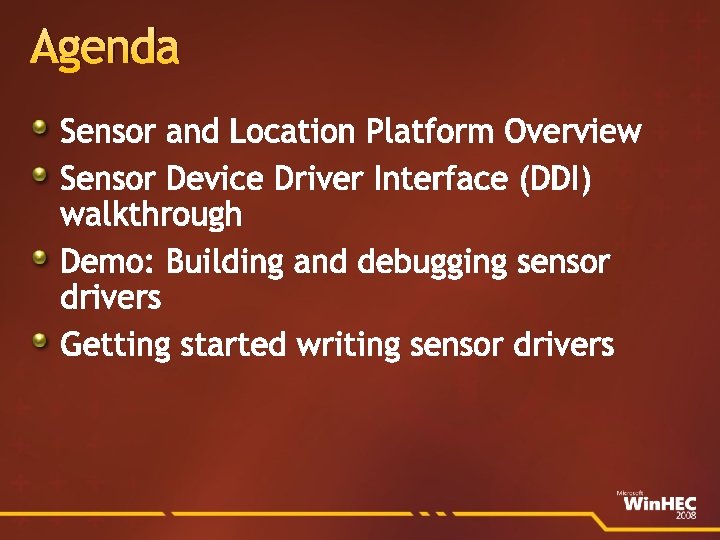 Agenda

Sensor and Location Platform Overview

Sensor Device Driver Interface (DDI) walkthrough

Demo: Building and debugging sensor drivers

Getting started writing sensor drivers

Microsoft WinHEC 2008